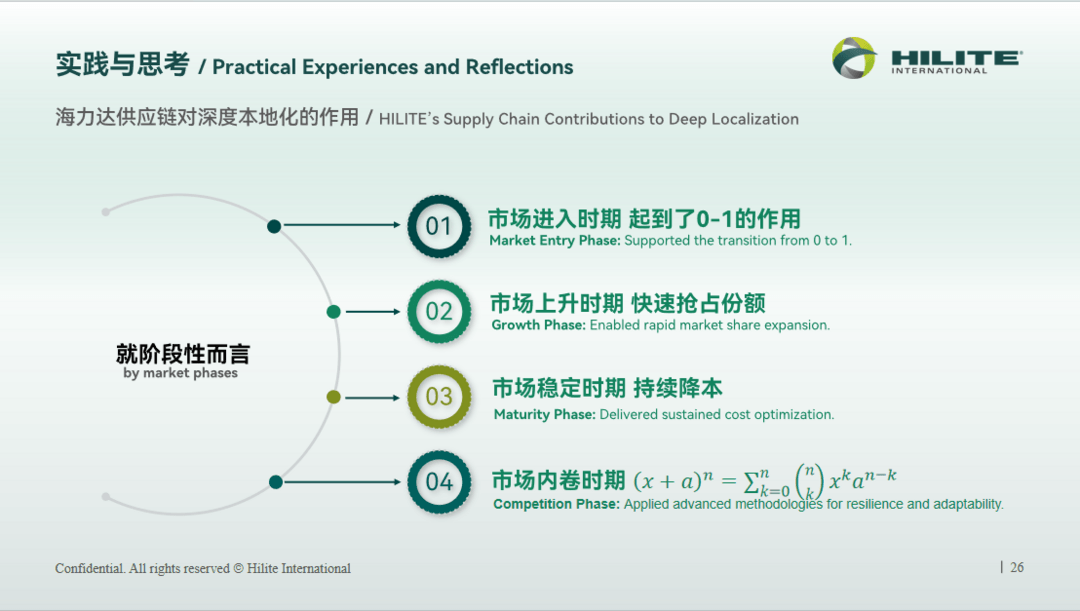 实践与思考 / Practical Experiences and Reflections

HILITE INTERNATIONAL

海力达供应链对深度本地化的作用 / HILITE's Supply Chain Contributions to Deep Localization

就阶段性而言
by market phases

01 市场进入时期 起到了0-1的作用
Market Entry Phase: Supported the transition from 0 to 1.

02 市场上升时期 快速抢占份额
Growth Phase: Enabled rapid market share expansion.

03 市场稳定时期 持续降本
Maturity Phase: Delivered sustained cost optimization.

04 市场内卷时期 $(x+a)^n = \sum_{k=0}^{n} \binom{n}{k} x^k a^{n-k}$
Competition Phase: Applied advanced methodologies for resilience and adaptability.

Confidential. All rights reserved © Hilite International

| 26